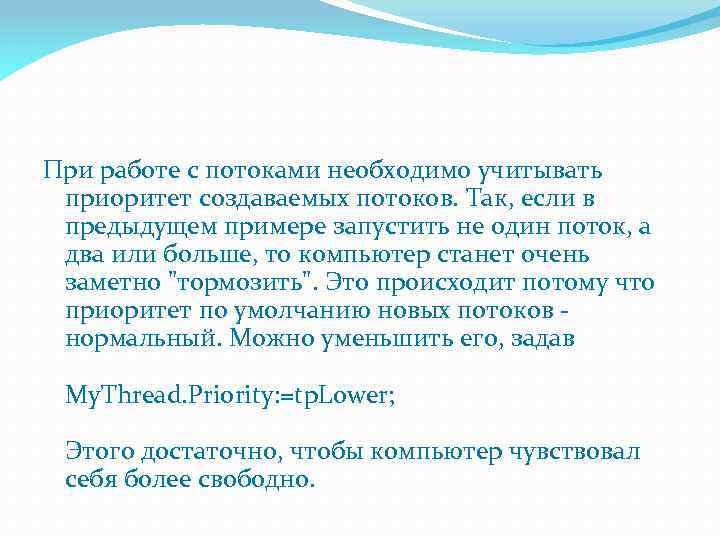 При работе с потоками необходимо учитывать приоритет создаваемых потоков. Так, если в предыдущем примере запустить не один поток, а два или больше, то компьютер станет очень заметно "тормозить". Это происходит потому что приоритет по умолчанию новых потоков - нормальный. Можно уменьшить его, задав

MyThread.Priority:=tpLower;

Этого достаточно, чтобы компьютер чувствовал себя более свободно.